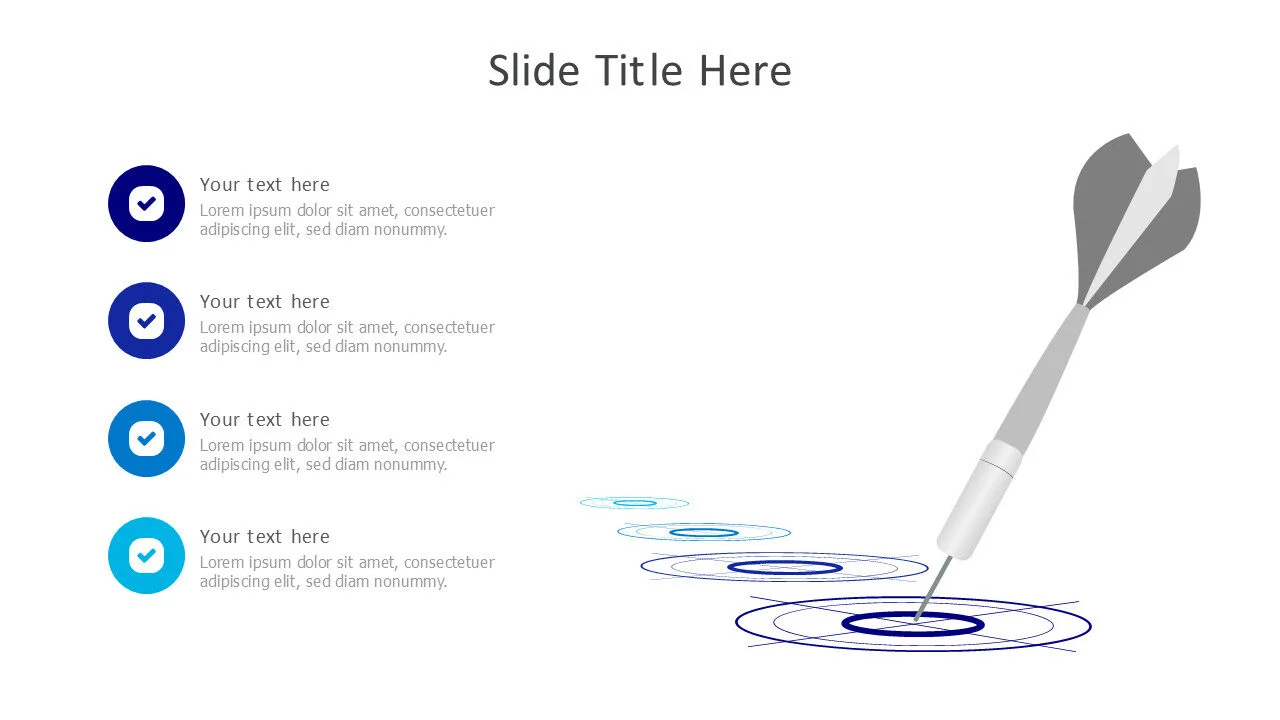 Slide Title Here

Your text here
Lorem ipsum dolor sit amet, consectetuer adipiscing elit, sed diam nonummy.

Your text here
Lorem ipsum dolor sit amet, consectetuer adipiscing elit, sed diam nonummy.

Your text here
Lorem ipsum dolor sit amet, consectetuer adipiscing elit, sed diam nonummy.

Your text here
Lorem ipsum dolor sit amet, consectetuer adipiscing elit, sed diam nonummy.